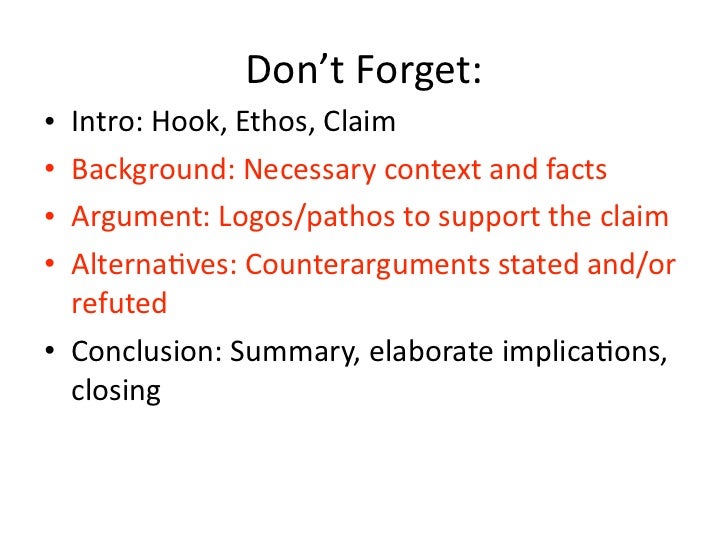 Don’t Forget:

• Intro: Hook, Ethos, Claim
• Background: Necessary context and facts
• Argument: Logos/pathos to support the claim
• Alternatives: Counterarguments stated and/or refuted
• Conclusion: Summary, elaborate implications, closing